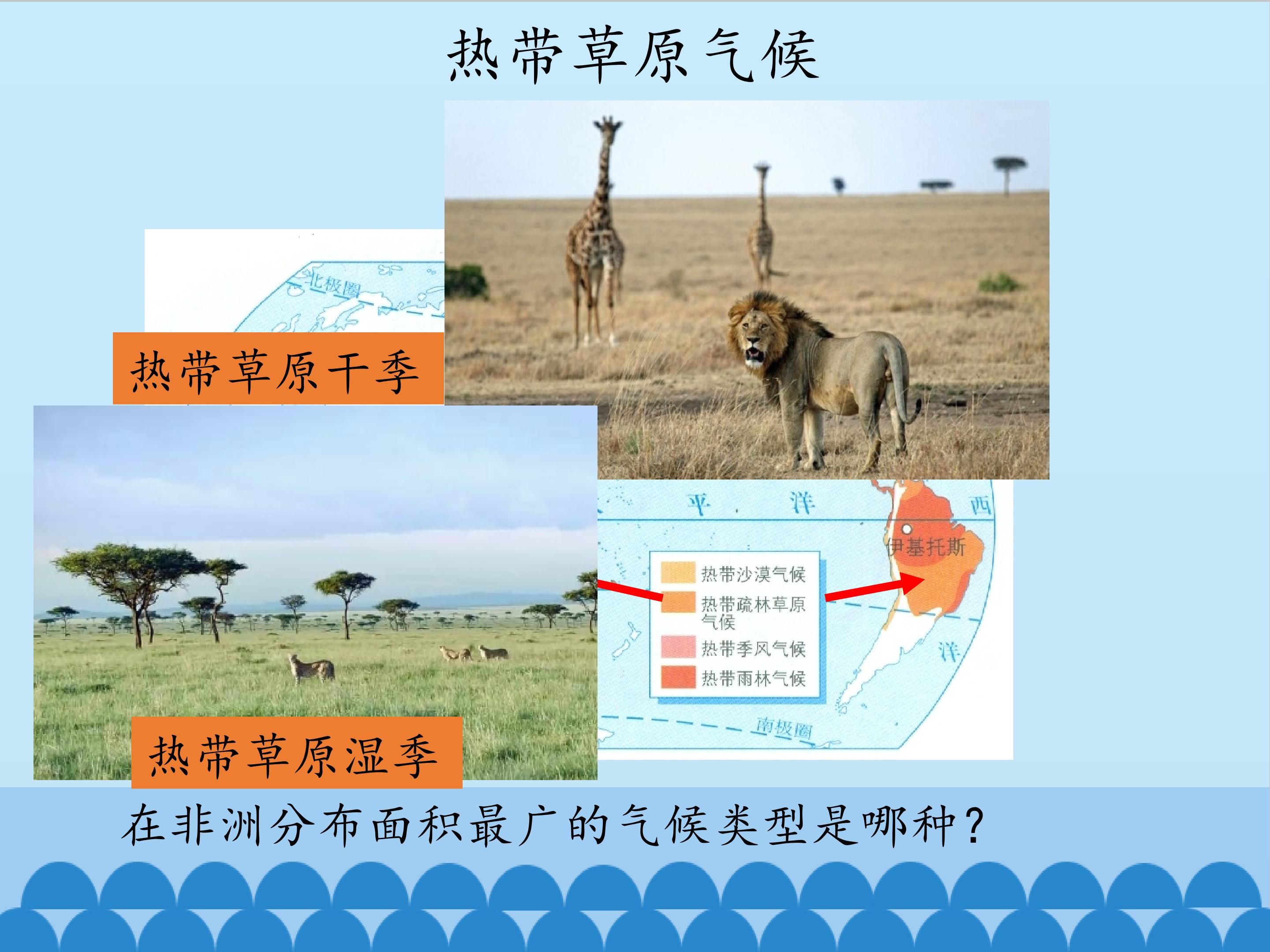 热带草原气候

北极圈

热带草原干季

平 洋 西

伊基托斯

热带沙漠气候
热带疏林草原气候
热带季风气候
热带雨林气候

洋

南极圈

热带草原湿季

在非洲分布面积最广的气候类型是哪种？